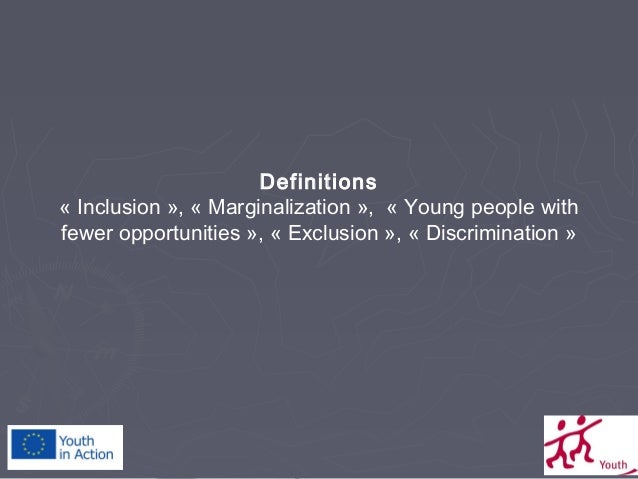 Definitions
« Inclusion », « Marginalization », « Young people with fewer opportunities », « Exclusion », « Discrimination »

Youth in Action

Youth